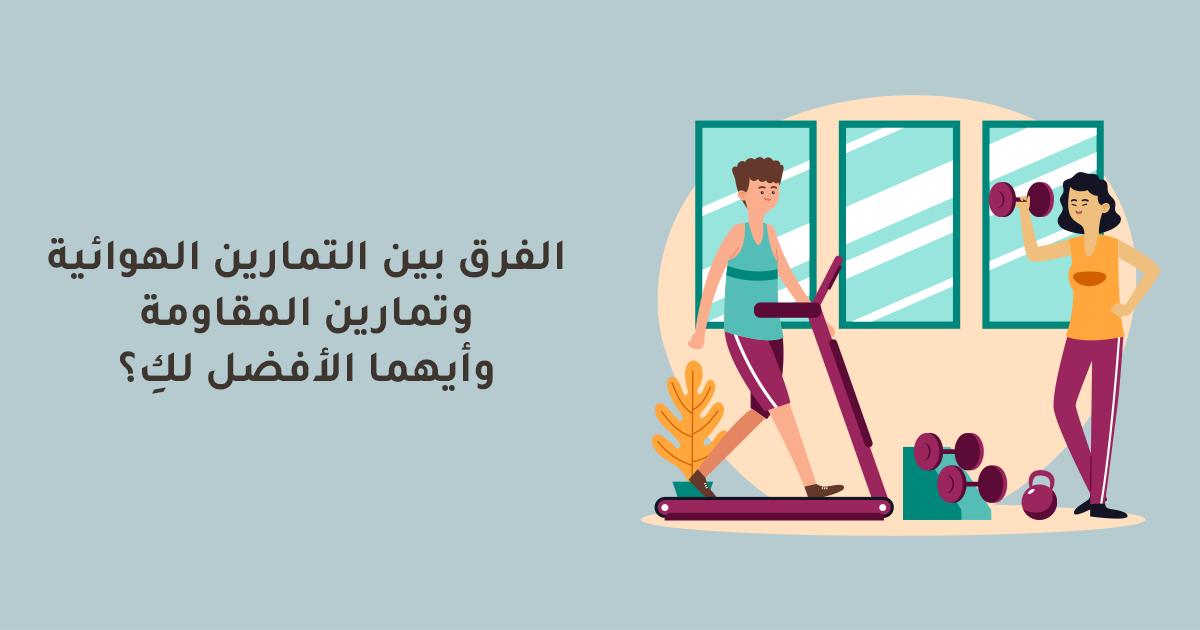 الفرق بين التمارين الهوائية
وتمارين المقاومة
وأيهما الأفضل لكِ؟